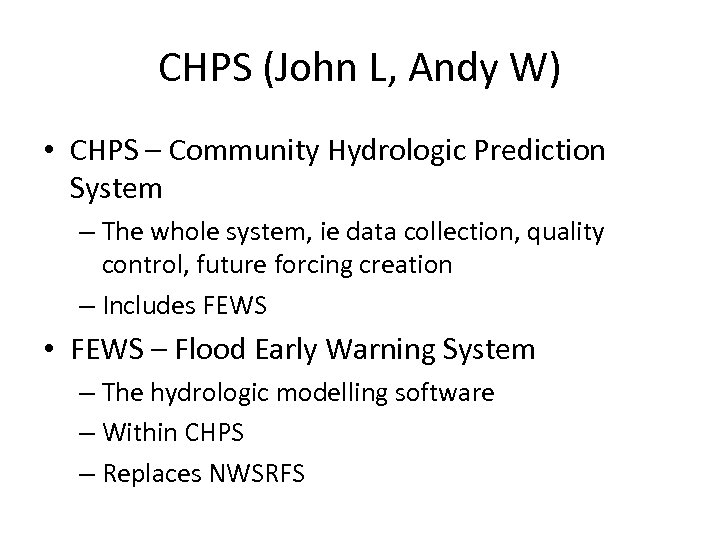 CHPS (John L, Andy W)

• CHPS – Community Hydrologic Prediction System
– The whole system, ie data collection, quality control, future forcing creation
– Includes FEWS

• FEWS – Flood Early Warning System
– The hydrologic modelling software
– Within CHPS
– Replaces NWSRFS